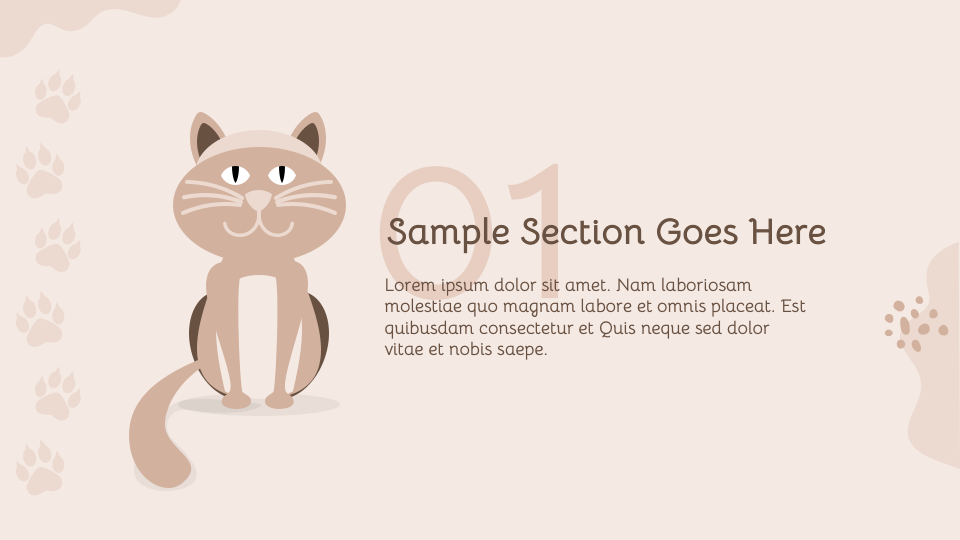 01

Sample Section Goes Here

Lorem ipsum dolor sit amet. Nam laboriosam molestiae quo magnam labore et omnis placeat. Est quibusdam consectetur et Quis neque sed dolor vitae et nobis saepe.